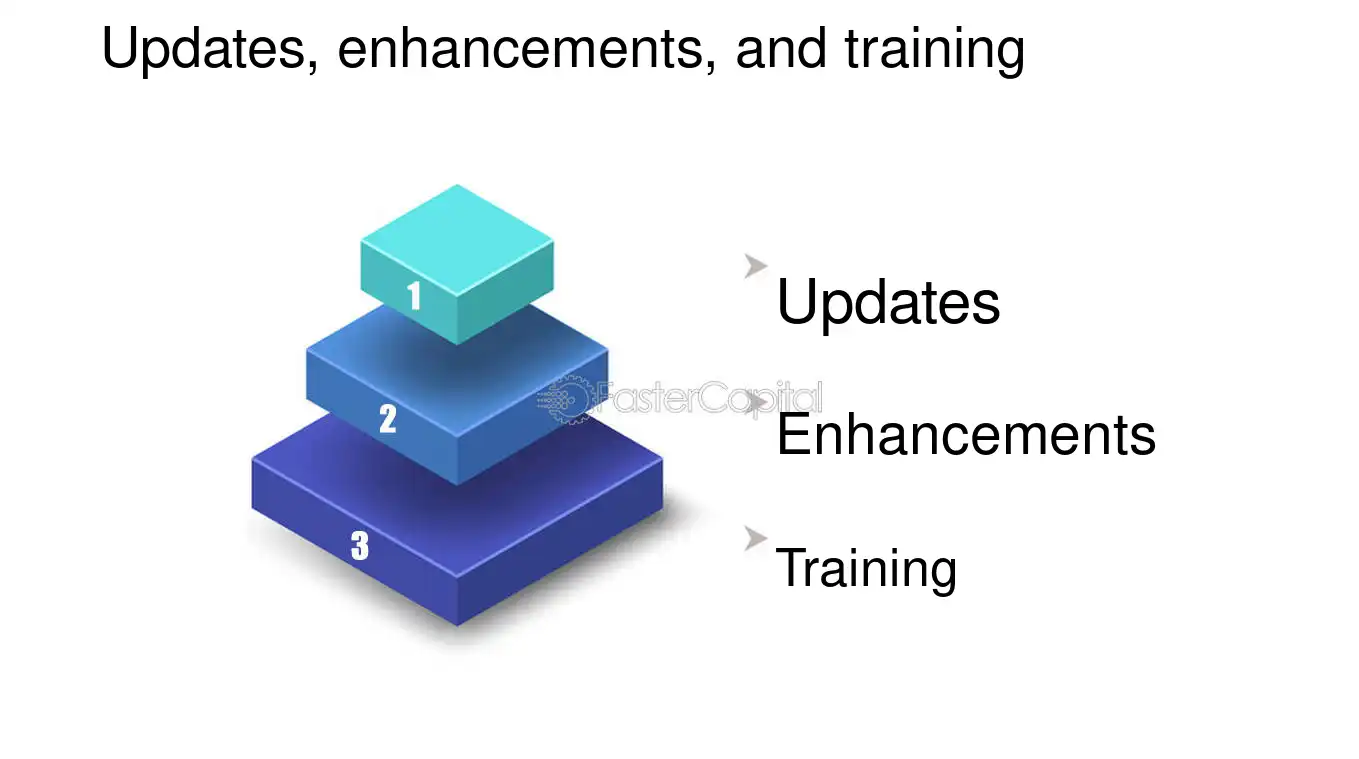 Updates, enhancements, and training

1

2

3

➤ Updates

➤ Enhancements

➤ Training

FasterCapital